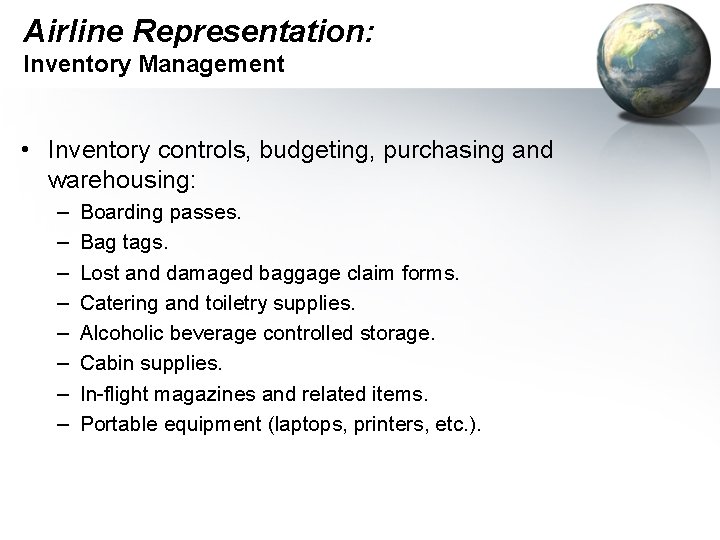 Airline Representation:
Inventory Management

• Inventory controls, budgeting, purchasing and warehousing:
– Boarding passes.
– Bag tags.
– Lost and damaged baggage claim forms.
– Catering and toiletry supplies.
– Alcoholic beverage controlled storage.
– Cabin supplies.
– In-flight magazines and related items.
– Portable equipment (laptops, printers, etc.).